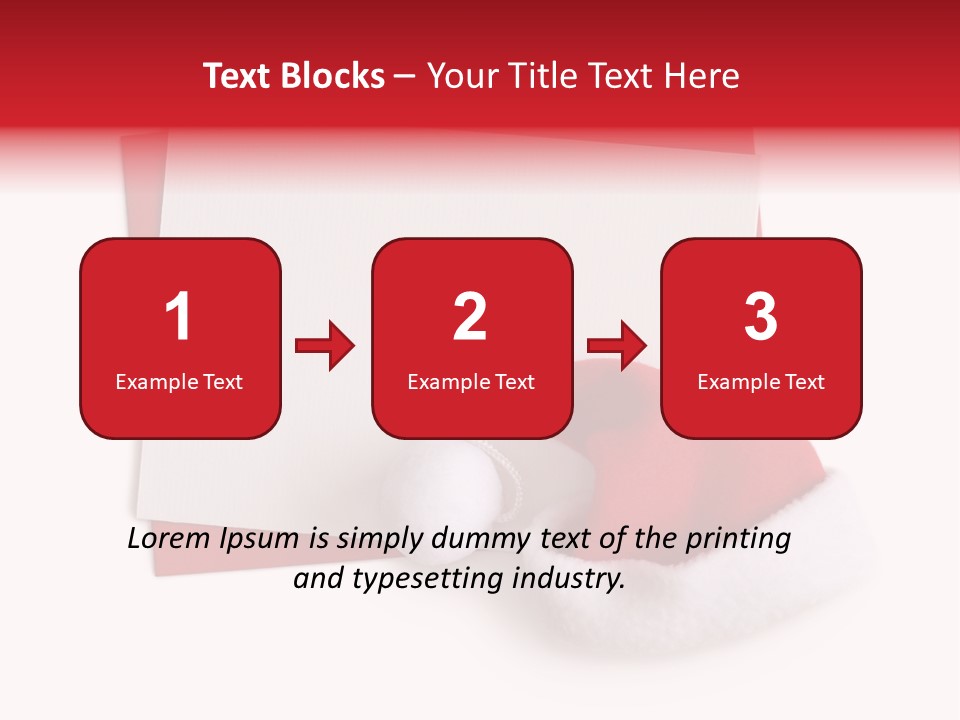 Text Blocks – Your Title Text Here

1
Example Text

2
Example Text

3
Example Text

Lorem Ipsum is simply dummy text of the printing and typesetting industry.